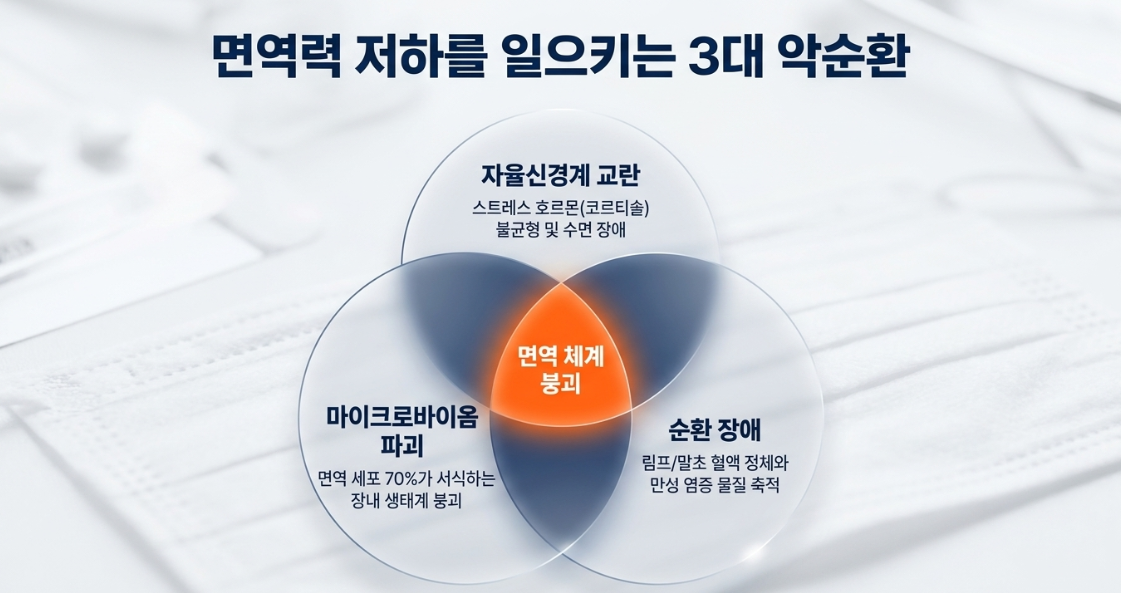 면역력 저하를 일으키는 3대 악순환

자율신경계 교란
스트레스 호르몬(코르티솔) 불균형 및 수면 장애

면역 체계 붕괴

마이크로바이옴 파괴
면역 세포 70%가 서식하는 장내 생태계 붕괴

순환 장애
림프/말초 혈액 정체와 만성 염증 물질 축적